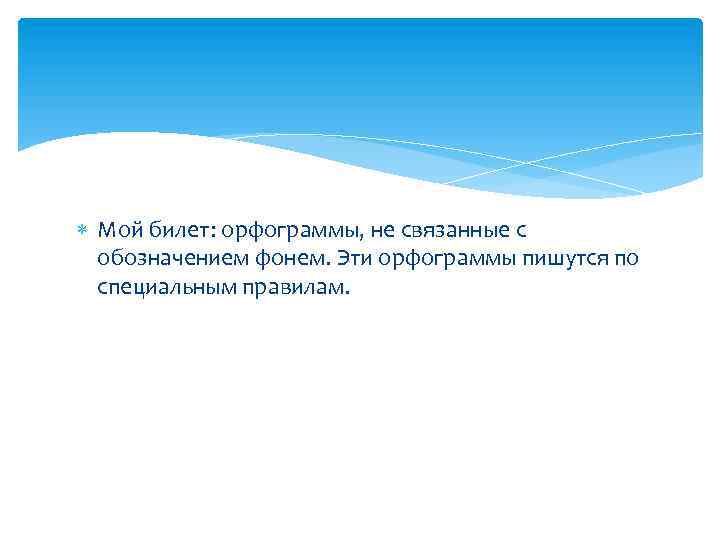 Мой билет: орфограммы, не связанные с обозначением фонем. Эти орфограммы пишутся по специальным правилам.